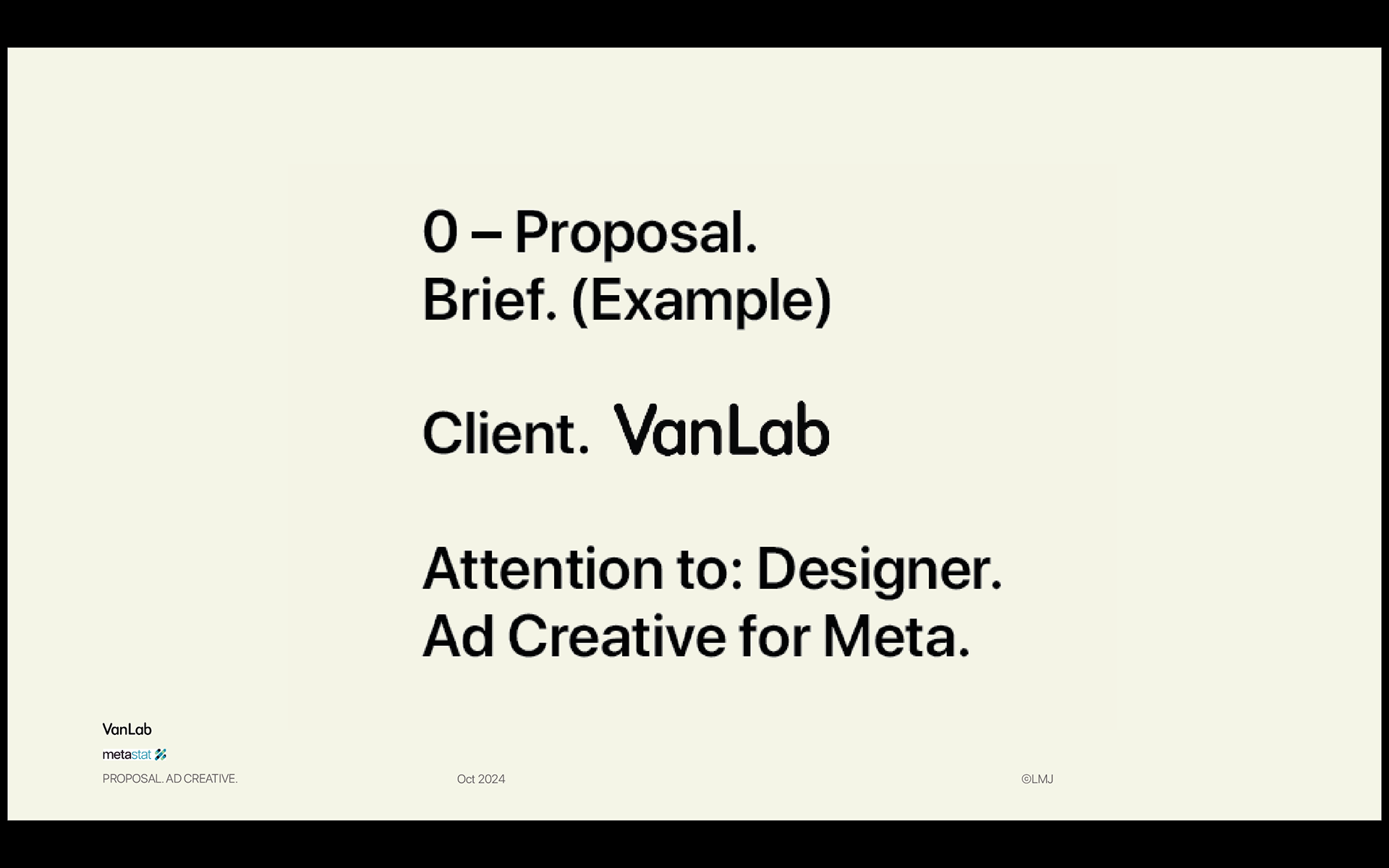 0 – Proposal.
Brief. (Example)

Client. VanLab

Attention to: Designer.
Ad Creative for Meta.

VanLab
metastat
PROPOSAL. AD CREATIVE.

Oct 2024

©LMJ